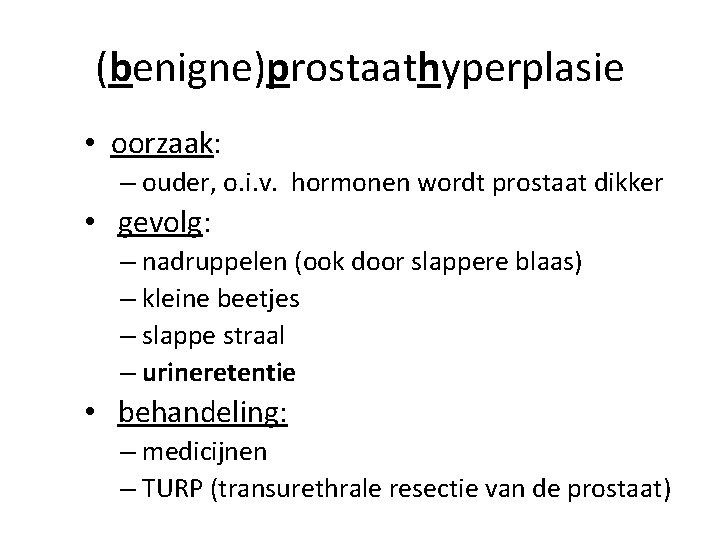 (benigne)prostaathyperplasie

• oorzaak:
– ouder, o.i.v. hormonen wordt prostaat dikker

• gevolg:
– nadruppelen (ook door slappere blaas)
– kleine beetjes
– slappe straal
– urineretentie

• behandeling:
– medicijnen
– TURP (transurethrale resectie van de prostaat)